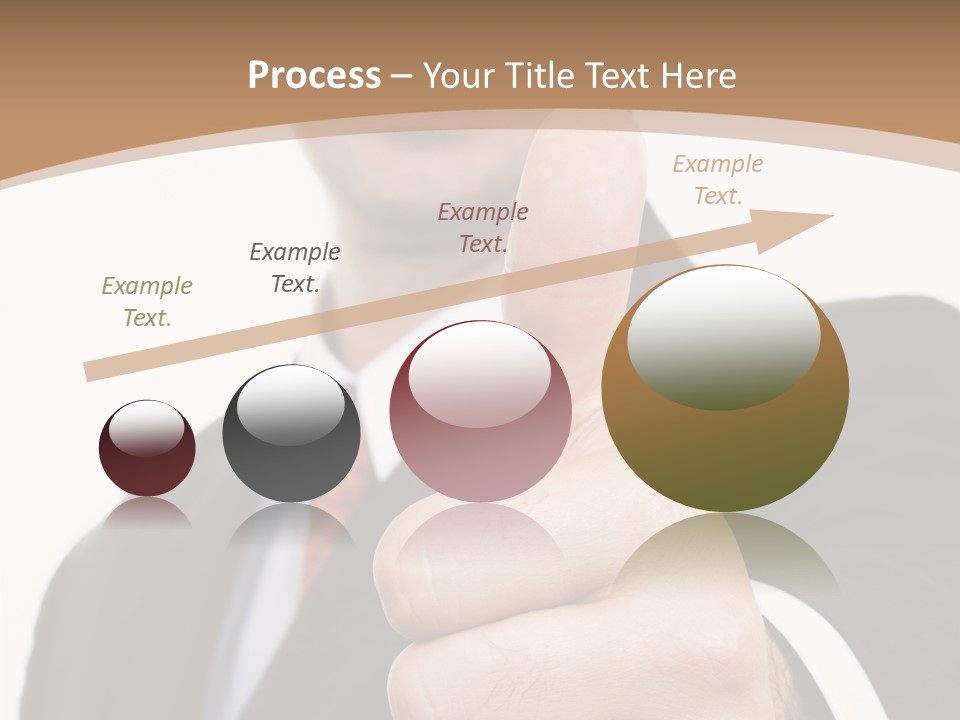 Process – Your Title Text Here

Example Text.

Example Text.

Example Text.

Example Text.